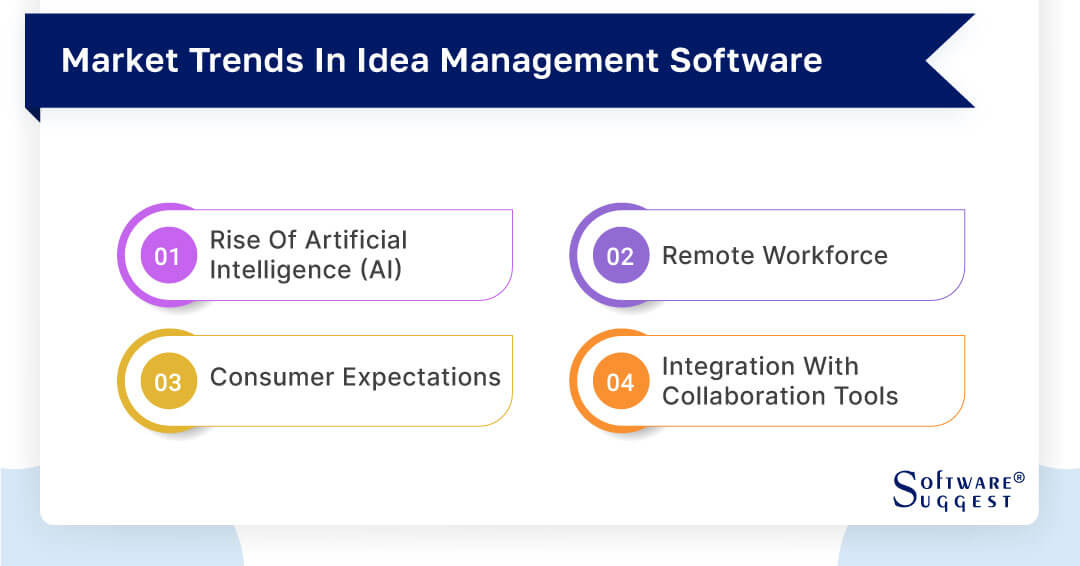 Market Trends In Idea Management Software

01 Rise Of Artificial Intelligence (AI)

02 Remote Workforce

03 Consumer Expectations

04 Integration With Collaboration Tools

SOFTWARE® SUGGEST